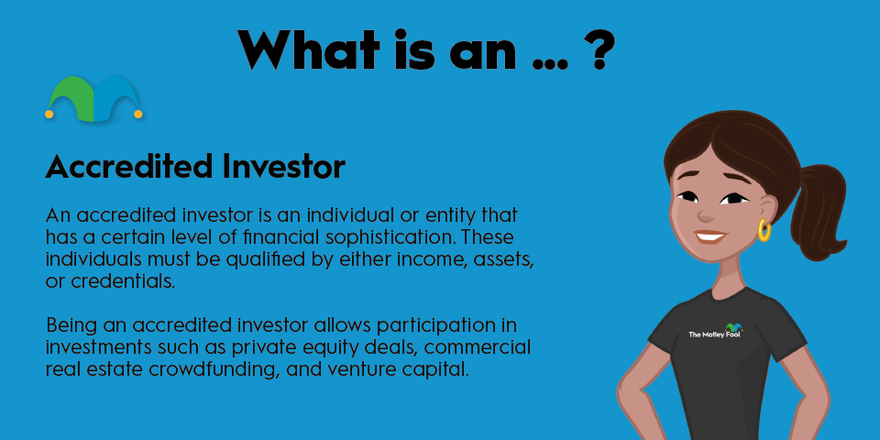 What is an ... ?

Accredited Investor

An accredited investor is an individual or entity that has a certain level of financial sophistication. These individuals must be qualified by either income, assets, or credentials.

Being an accredited investor allows participation in investments such as private equity deals, commercial real estate crowdfunding, and venture capital.

The Motley Fool